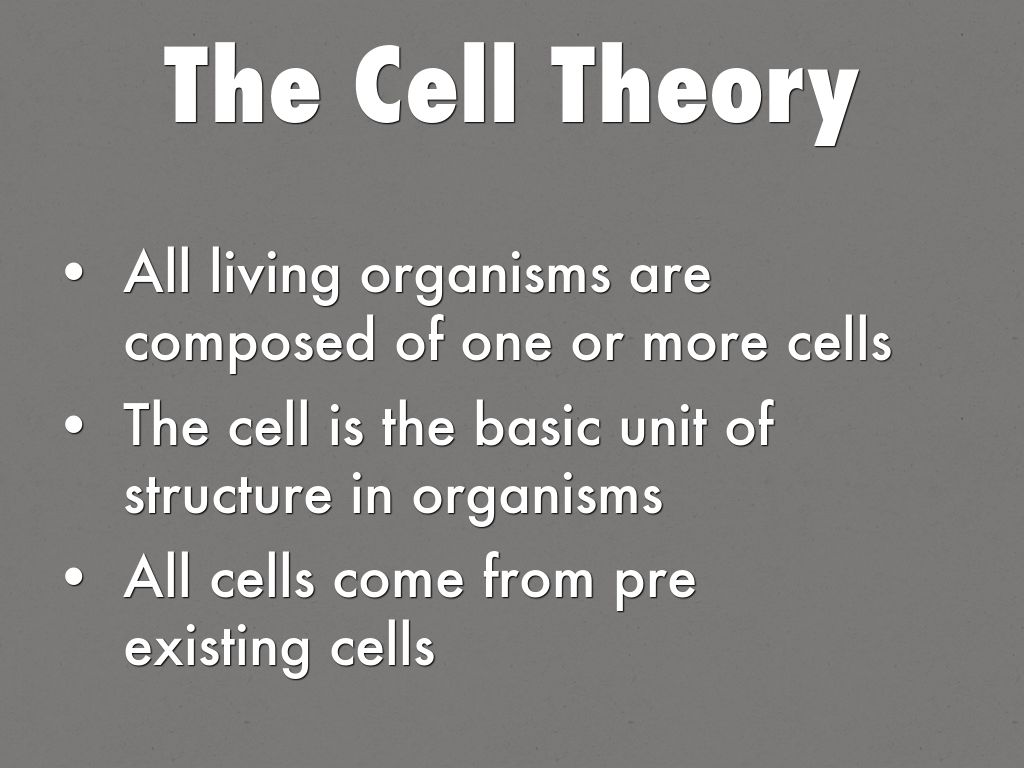 The Cell Theory

• All living organisms are composed of one or more cells
• The cell is the basic unit of structure in organisms
• All cells come from pre existing cells